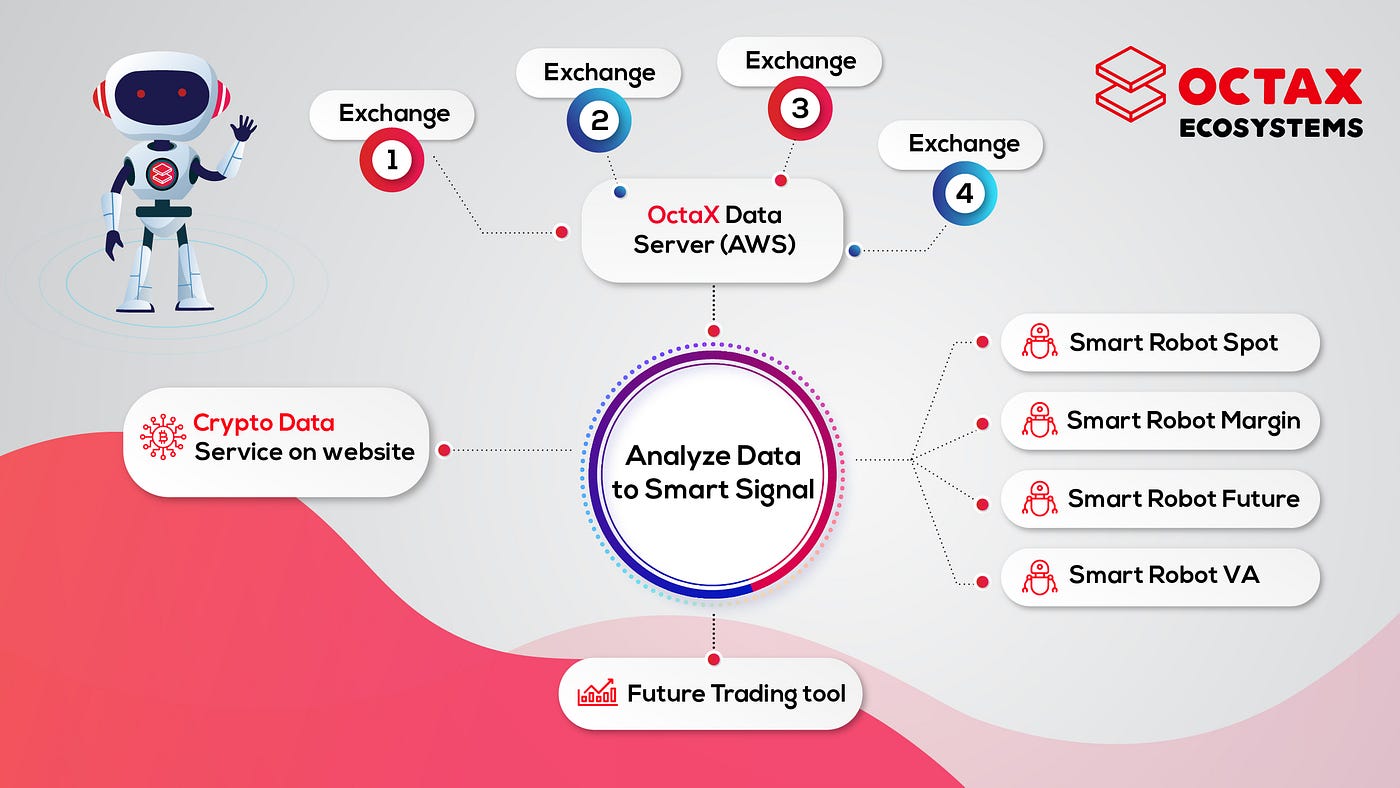 OCTAX
ECOSYSTEMS

Exchange
1

Exchange
2

Exchange
3

Exchange
4

OctaX Data Server (AWS)

Crypto Data Service on website

Analyze Data to Smart Signal

Smart Robot Spot

Smart Robot Margin

Smart Robot Future

Smart Robot VA

Future Trading tool